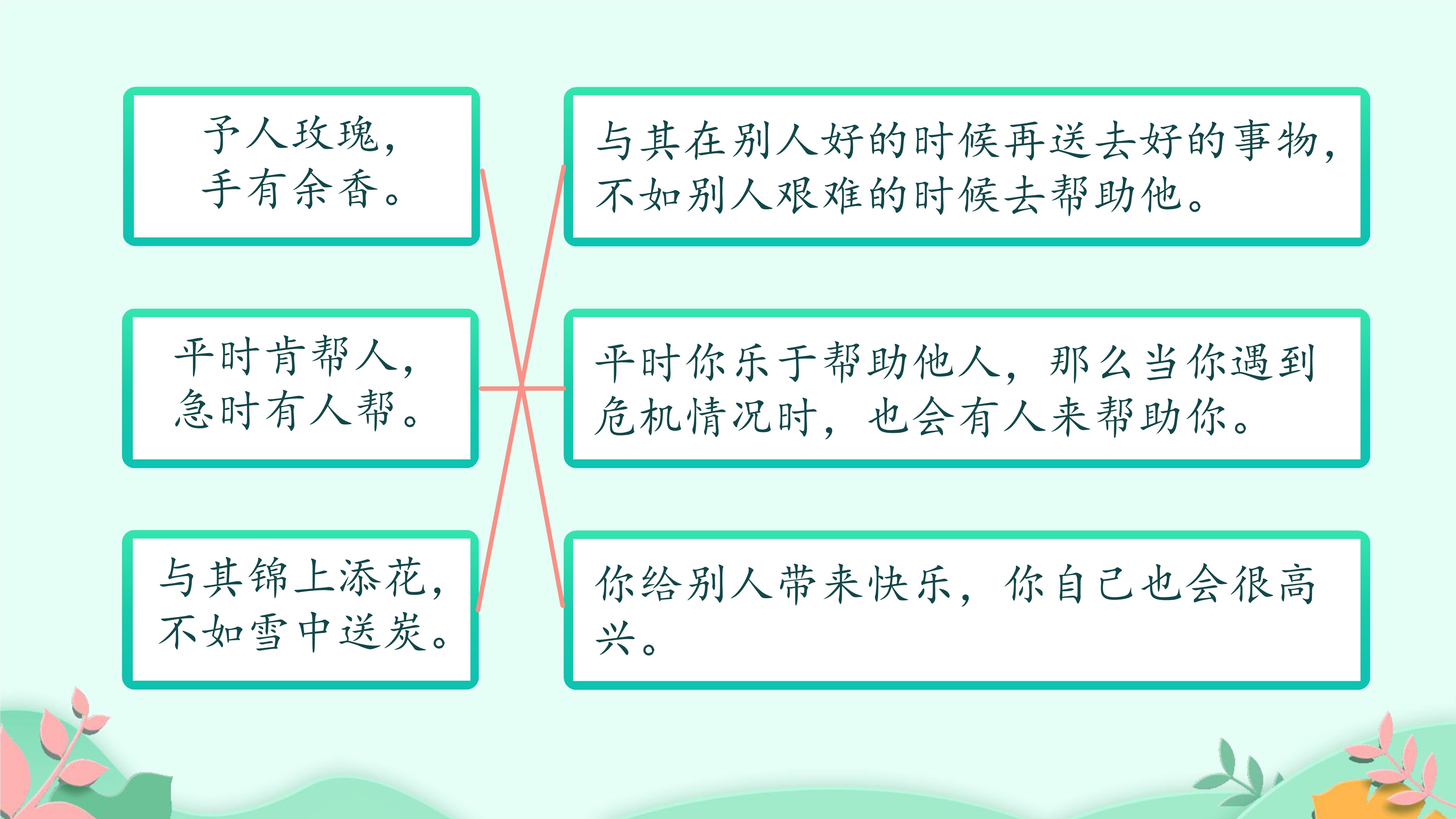 予人玫瑰，手有余香。

平时肯帮人，急时有人帮。

与其锦上添花，不如雪中送炭。

与其在别人好的时候再送去好的事物，不如别人艰难的时候去帮助他。

平时你乐于帮助他人，那么当你遇到危机情况时，也会有人来帮助你。

你给别人带来快乐，你自己也会很高兴。